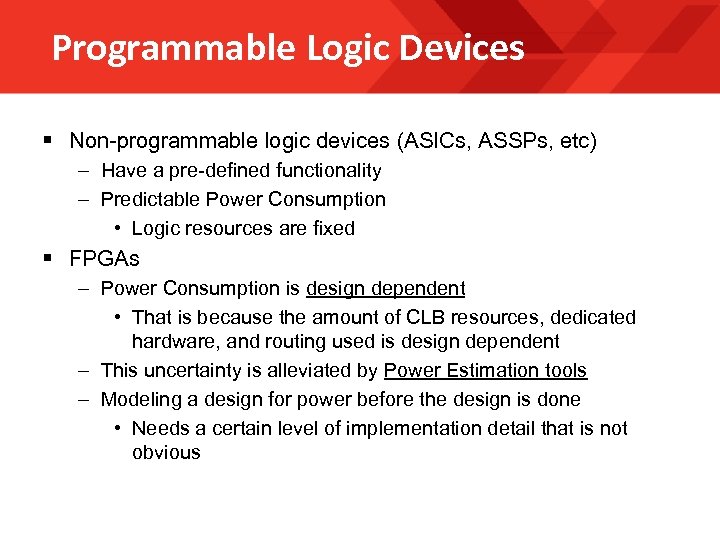 Programmable Logic Devices

▪ Non-programmable logic devices (ASICs, ASSPs, etc)
– Have a pre-defined functionality
– Predictable Power Consumption
• Logic resources are fixed

▪ FPGAs
– Power Consumption is design dependent
• That is because the amount of CLB resources, dedicated hardware, and routing used is design dependent
– This uncertainty is alleviated by Power Estimation tools
– Modeling a design for power before the design is done
• Needs a certain level of implementation detail that is not obvious